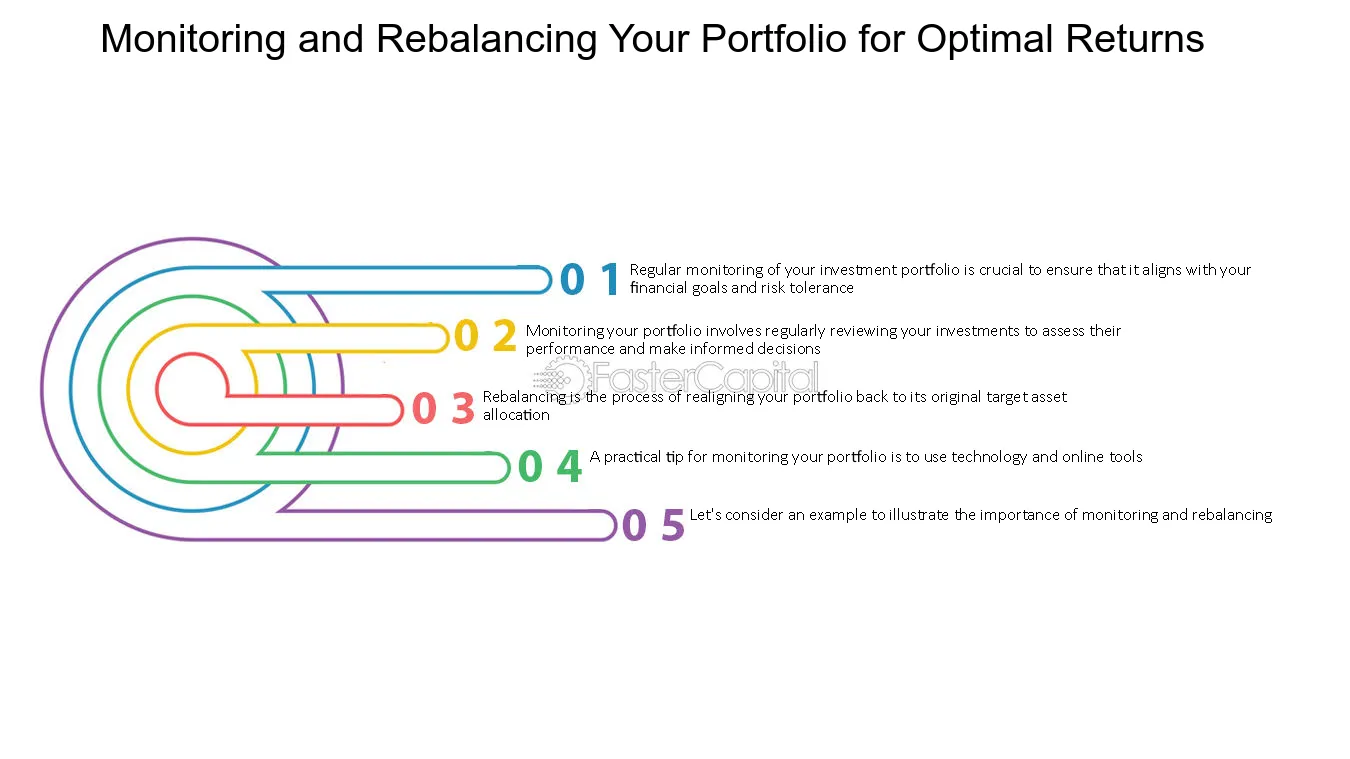 Monitoring and Rebalancing Your Portfolio for Optimal Returns

0 1 Regular monitoring of your investment portfolio is crucial to ensure that it aligns with your financial goals and risk tolerance

0 2 Monitoring your portfolio involves regularly reviewing your investments to assess their performance and make informed decisions

FasterCapital

0 3 Rebalancing is the process of realigning your portfolio back to its original target asset allocation

0 4 A practical tip for monitoring your portfolio is to use technology and online tools

0 5 Let's consider an example to illustrate the importance of monitoring and rebalancing